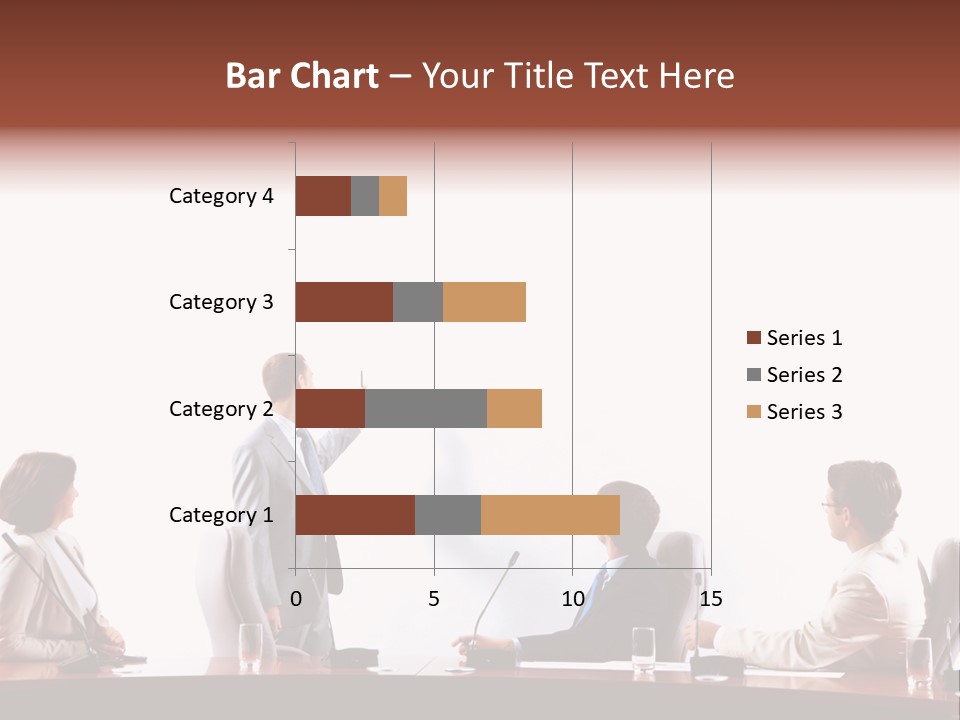 Bar Chart – Your Title Text Here

Category 4
Category 3
Category 2
Category 1

0
5
10
15

Series 1
Series 2
Series 3